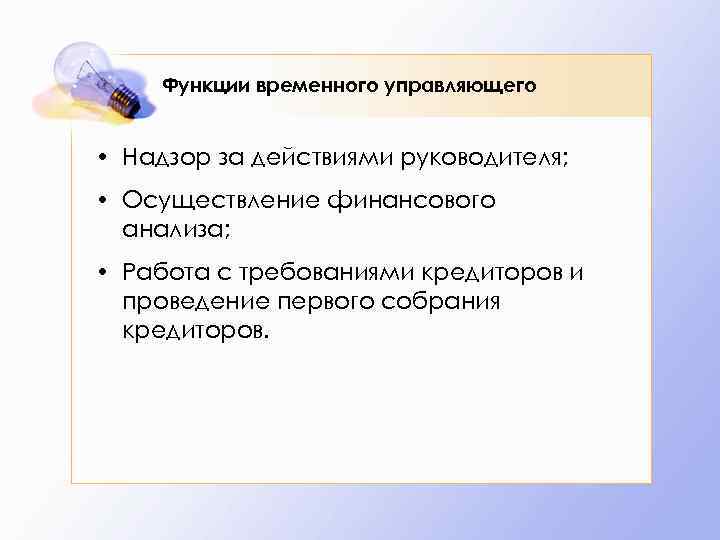 Функции временного управляющего

• Надзор за действиями руководителя;

• Осуществление финансового анализа;

• Работа с требованиями кредиторов и проведение первого собрания кредиторов.